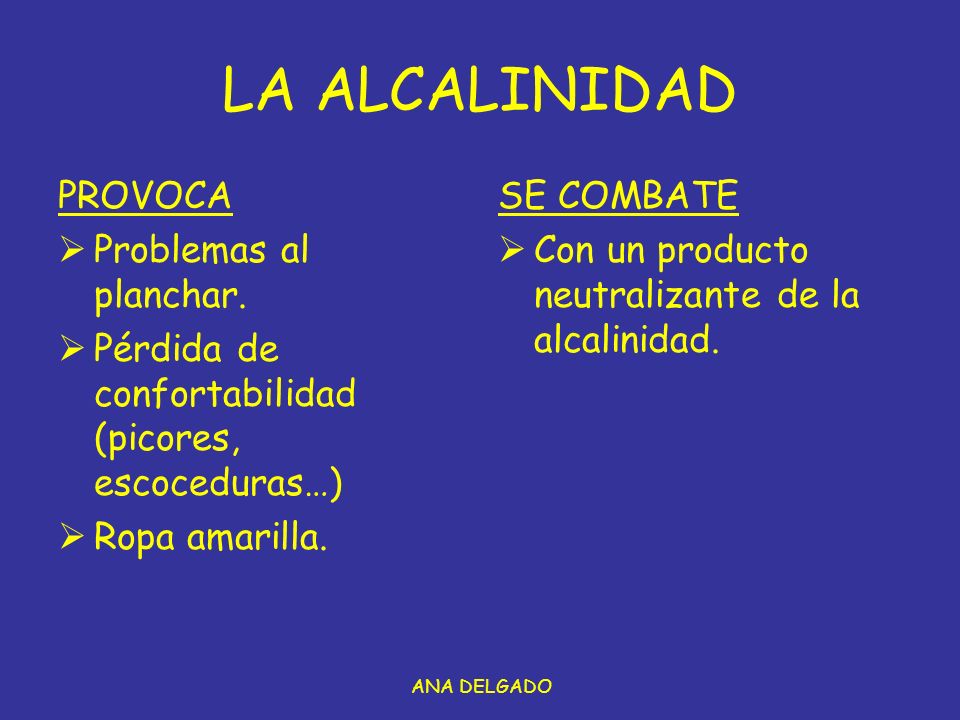 LA ALCALINIDAD

PROVOCA

➢ Problemas al planchar.

➢ Pérdida de confortabilidad (picores, escoceduras…)

➢ Ropa amarilla.

SE COMBATE

➢ Con un producto neutralizante de la alcalinidad.

ANA DELGADO